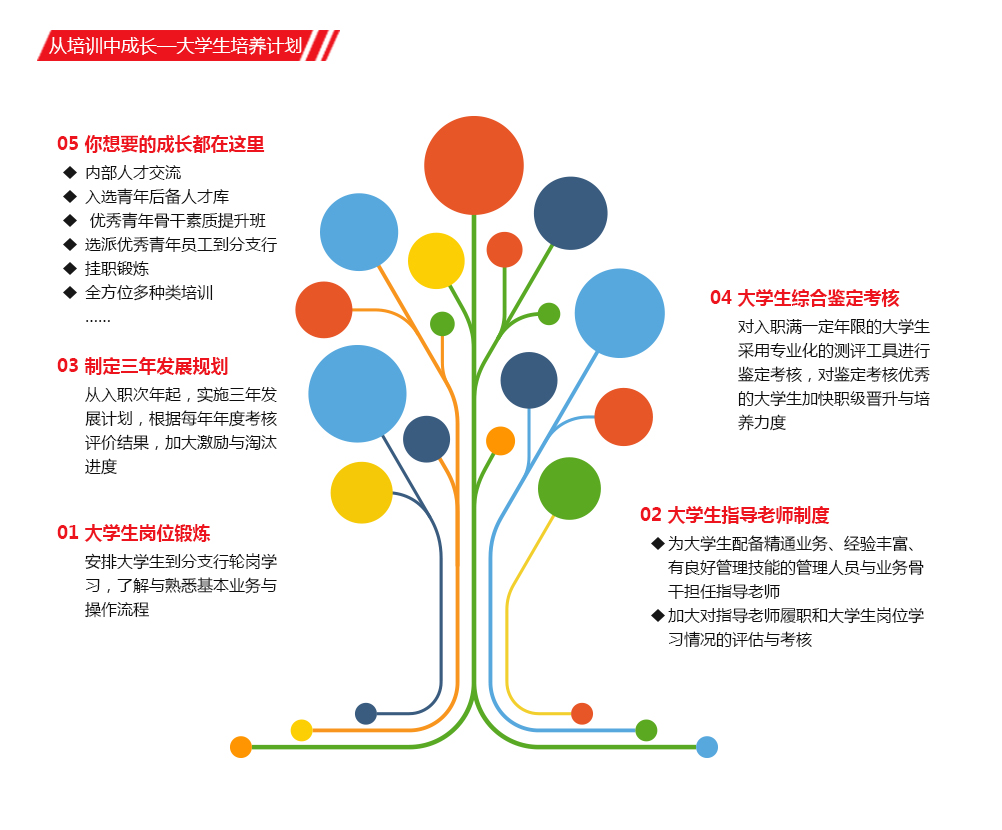 从培训中成长—大学生培养计划

05 你想要的成长都在这里
◆ 内部人才交流
◆ 入选青年后备人才库
◆ 优秀青年骨干素质提升班
◆ 选派优秀青年员工到分支行
◆ 挂职锻炼
◆ 全方位多种类培训
……

03 制定三年发展规划
从入职次年起，实施三年发展计划，根据每年年度考核评价结果，加大激励与淘汰进度

01 大学生岗位锻炼
安排大学生到分支行轮岗学习，了解与熟悉基本业务与操作流程

04 大学生综合鉴定考核
对入职满一定年限的大学生采用专业化的测评工具进行鉴定考核，对鉴定考核优秀的大学生加快职级晋升与培养力度

02 大学生指导老师制度
◆ 为大学生配备精通业务、经验丰富、有良好管理技能的管理人员与业务骨干担任指导老师
◆ 加大对指导老师履职和大学生岗位学习情况的评估与考核